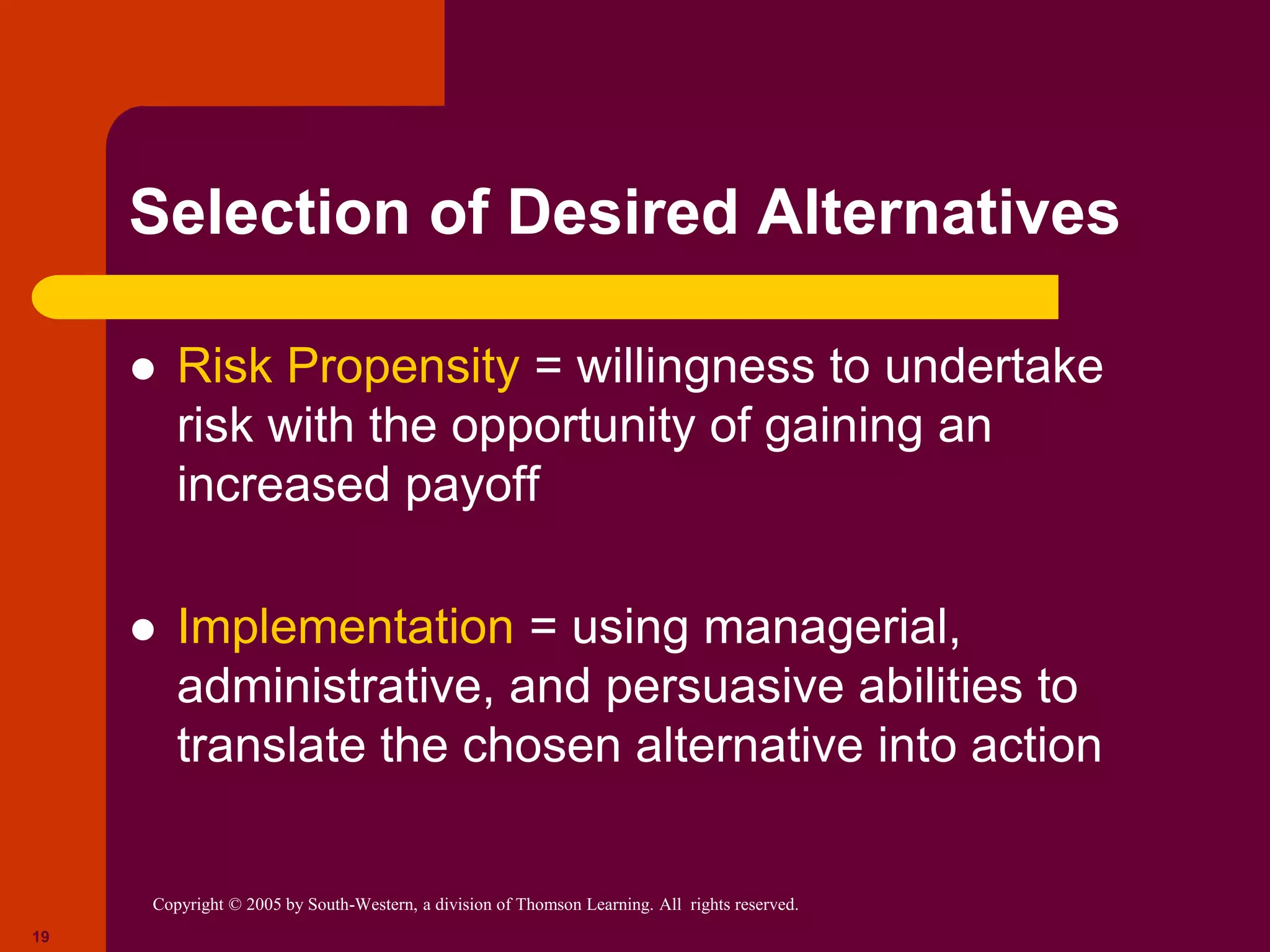 Selection of Desired Alternatives

● Risk Propensity = willingness to undertake risk with the opportunity of gaining an increased payoff

● Implementation = using managerial, administrative, and persuasive abilities to translate the chosen alternative into action

Copyright © 2005 by South-Western, a division of Thomson Learning. All rights reserved.

19